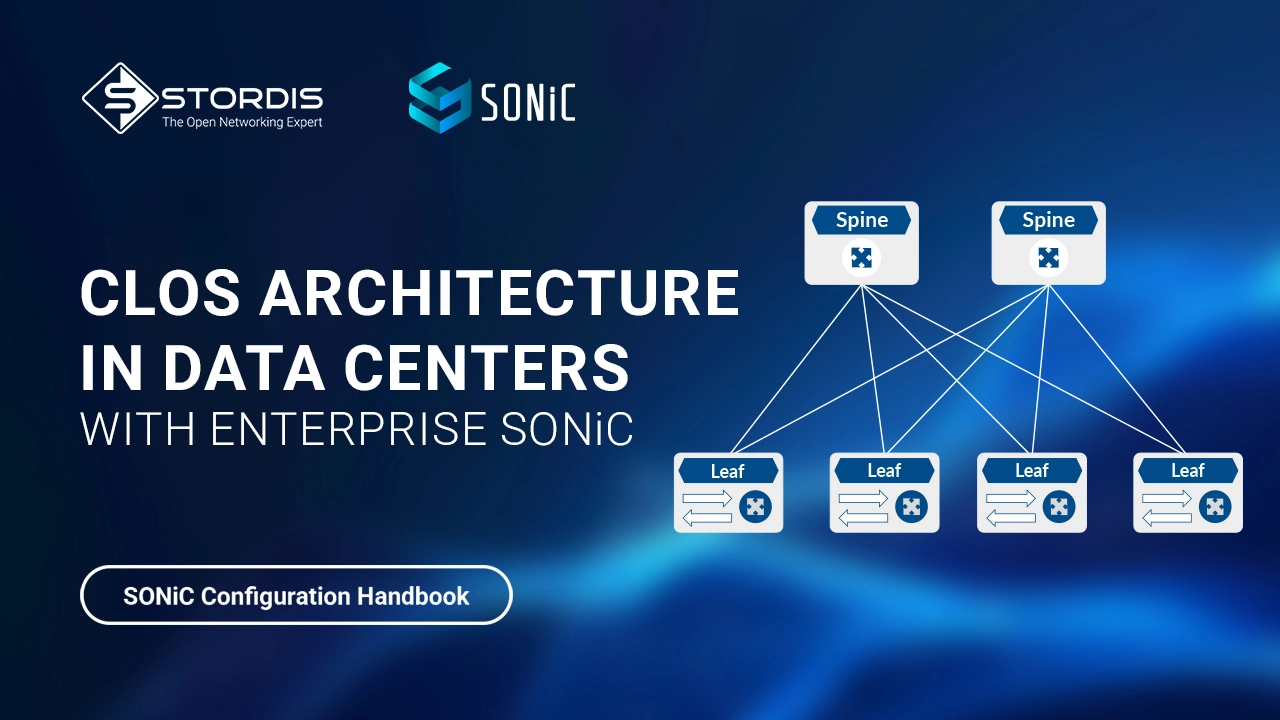 STORDIS
The Open Networking Expert

SONiC

CLOS ARCHITECTURE IN DATA CENTERS
WITH ENTERPRISE SONiC

SONiC Configuration Handbook

Spine
Spine

Leaf
Leaf
Leaf
Leaf